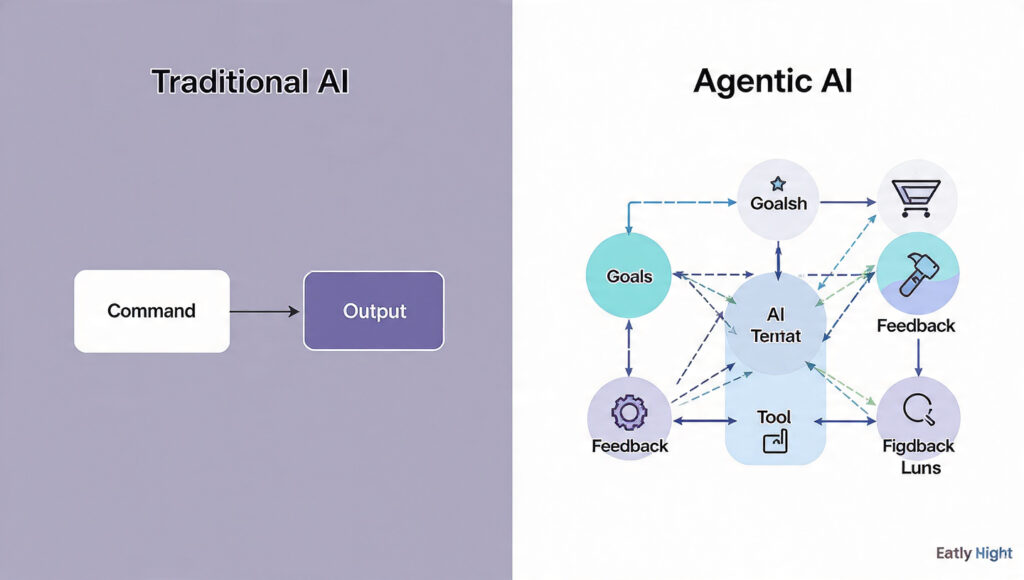 Traditional AI

Command

Output

Agentic AI

Goalsh

Goals

AI
Temat

Feedback

Feedback

Tool

Figdback
Luns

Eatly Hight